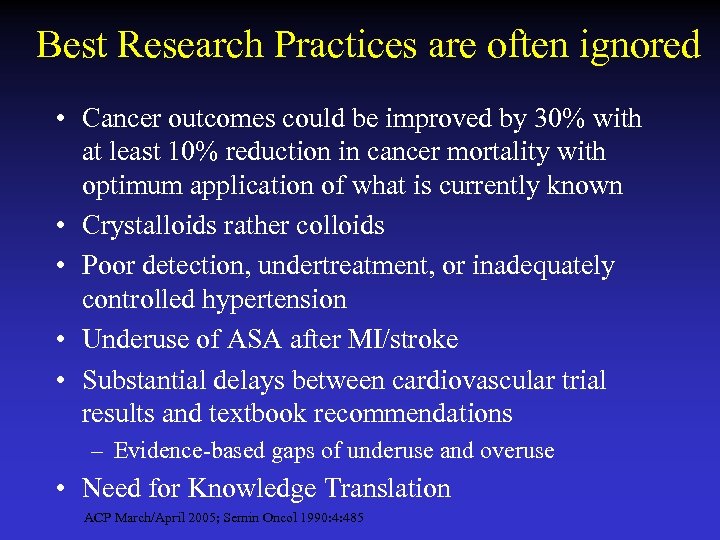 Best Research Practices are often ignored

• Cancer outcomes could be improved by 30% with at least 10% reduction in cancer mortality with optimum application of what is currently known
• Crystalloids rather colloids
• Poor detection, undertreatment, or inadequately controlled hypertension
• Underuse of ASA after MI/stroke
• Substantial delays between cardiovascular trial results and textbook recommendations
– Evidence-based gaps of underuse and overuse
• Need for Knowledge Translation

ACP March/April 2005; Semin Oncol 1990:4:485